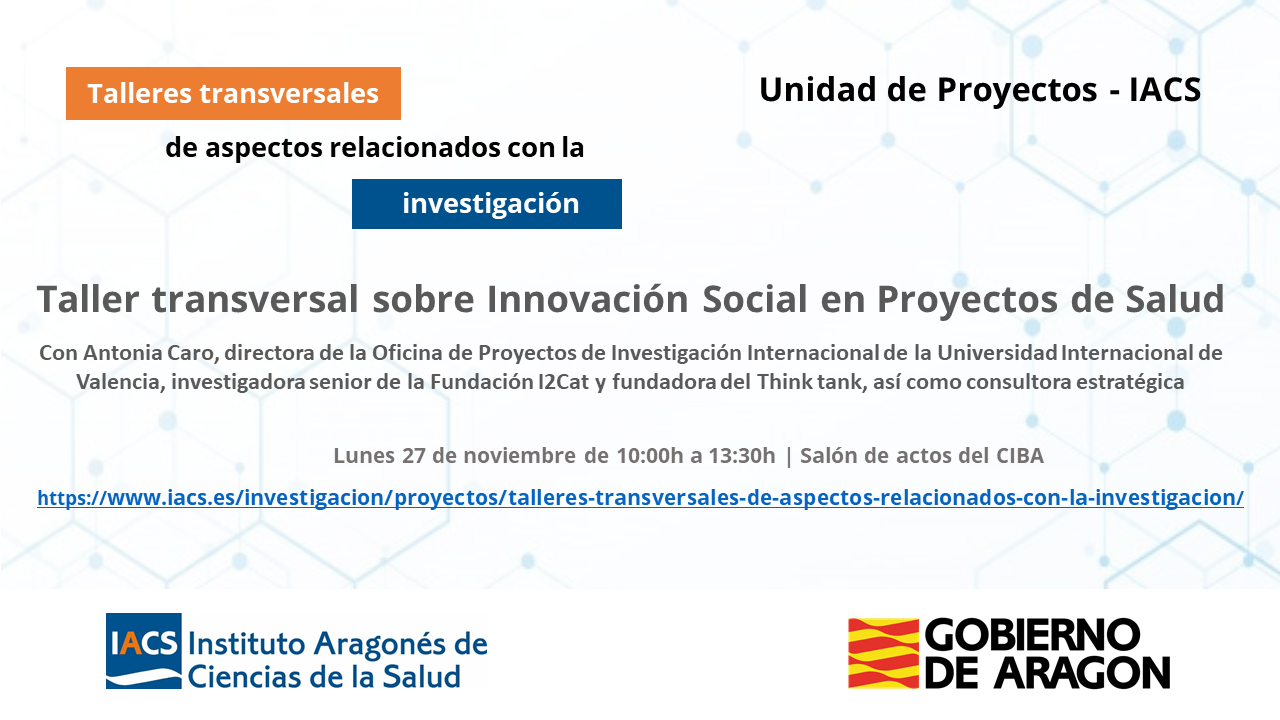 Talleres transversales

de aspectos relacionados con la

investigación

Unidad de Proyectos - IACS

Taller transversal sobre Innovación Social en Proyectos de Salud

Con Antonia Caro, directora de la Oficina de Proyectos de Investigación Internacional de la Universidad Internacional de Valencia, investigadora senior de la Fundación I2Cat y fundadora del Think tank, así como consultora estratégica

Lunes 27 de noviembre de 10:00h a 13:30h | Salón de actos del CIBA

https://www.iacs.es/investigacion/proyectos/talleres-transversales-de-aspectos-relacionados-con-la-investigacion/

IACS Instituto Aragonés de Ciencias de la Salud

GOBIERNO DE ARAGON